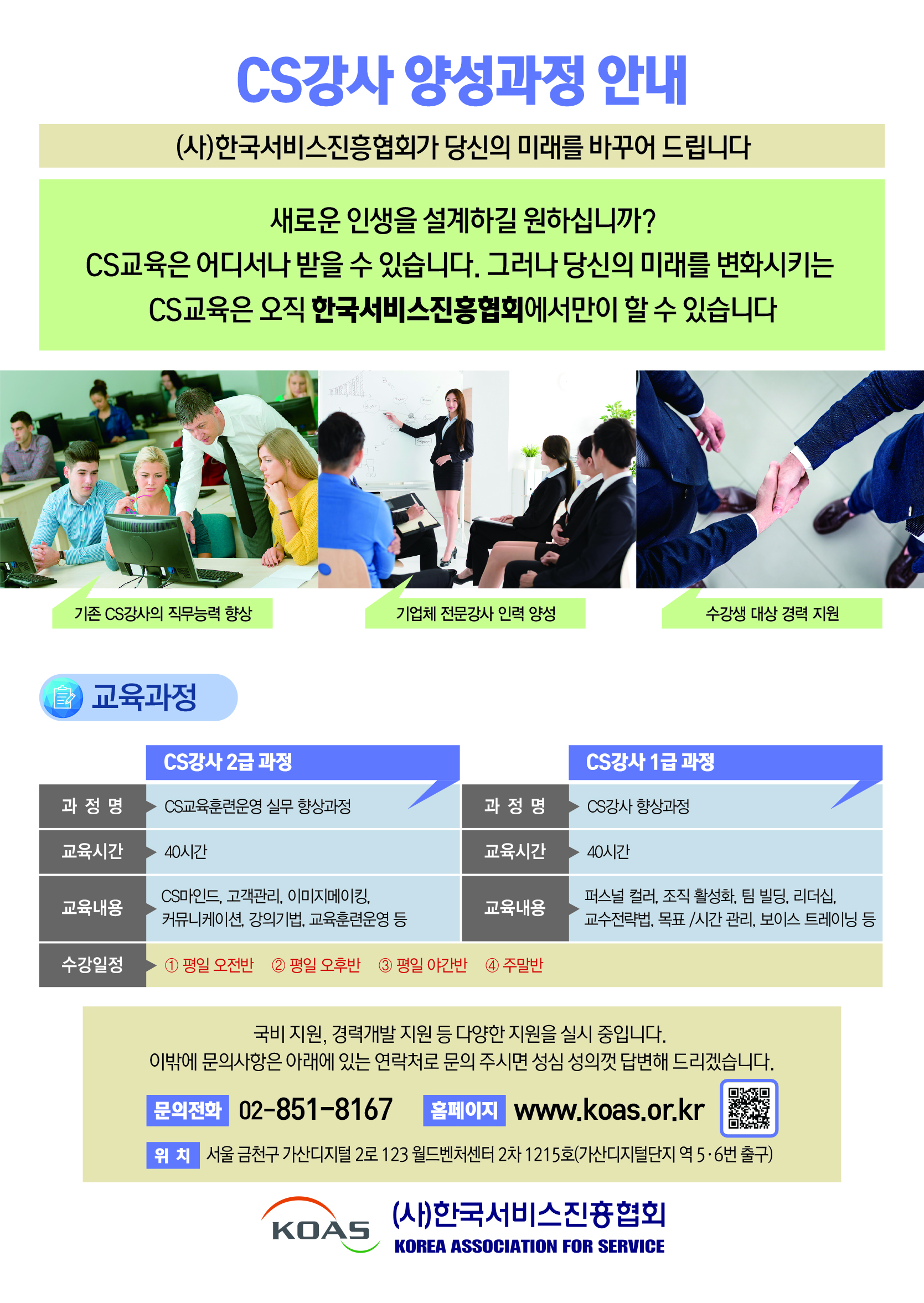 CS강사 양성과정 안내

(사)한국서비스진흥협회가 당신의 미래를 바꾸어 드립니다

새로운 인생을 설계하길 원하십니까?
CS교육은 어디서나 받을 수 있습니다. 그러나 당신의 미래를 변화시키는
CS교육은 오직 한국서비스진흥협회에서만이 할 수 있습니다

기존 CS강사의 직무능력 향상

기업체 전문강사 인력 양성

수강생 대상 경력 지원

교육과정

CS강사 2급 과정

| 과 정 명 | CS교육훈련운영 실무 향상과정 |
|---|---|
| 교육시간 | 40시간 |
| 교육내용 | CS마인드, 고객관리, 이미지메이킹, 커뮤니케이션, 강의기법, 교육훈련운영 등 |

CS강사 1급 과정

| 과 정 명 | CS강사 향상과정 |
|---|---|
| 교육시간 | 40시간 |
| 교육내용 | 퍼스널 컬러, 조직 활성화, 팀 빌딩, 리더십, 교수전략법, 목표 /시간 관리, 보이스 트레이닝 등 |

수강일정 ① 평일 오전반 ② 평일 오후반 ③ 평일 야간반 ④ 주말반

국비 지원, 경력개발 지원 등 다양한 지원을 실시 중입니다.
이밖에 문의사항은 아래에 있는 연락처로 문의 주시면 성심 성의껏 답변해 드리겠습니다.

문의전화 02-851-8167 홈페이지 www.koas.or.kr

위 치 서울 금천구 가산디지털 2로 123 월드벤처센터 2차 1215호(가산디지털단지 역 5·6번 출구)

KOAS (사)한국서비스진흥협회
KOREA ASSOCIATION FOR SERVICE